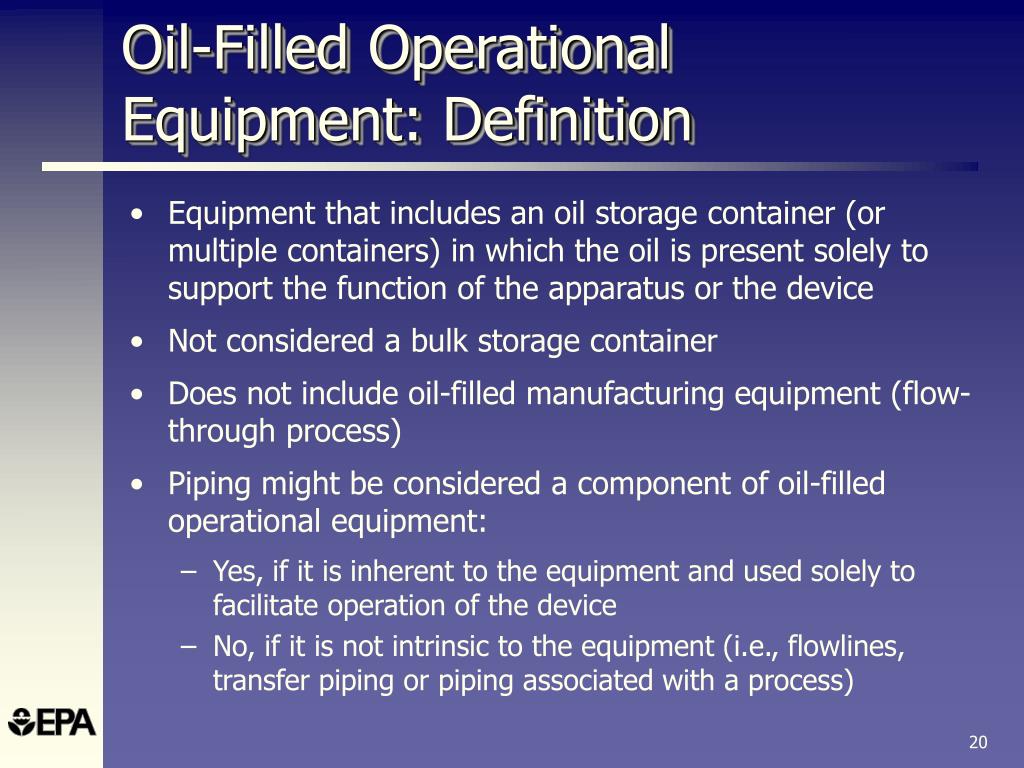 Oil-Filled Operational Equipment: Definition

• Equipment that includes an oil storage container (or multiple containers) in which the oil is present solely to support the function of the apparatus or the device

• Not considered a bulk storage container

• Does not include oil-filled manufacturing equipment (flow-through process)

• Piping might be considered a component of oil-filled operational equipment:

– Yes, if it is inherent to the equipment and used solely to facilitate operation of the device

– No, if it is not intrinsic to the equipment (i.e., flowlines, transfer piping or piping associated with a process)

EPA

20